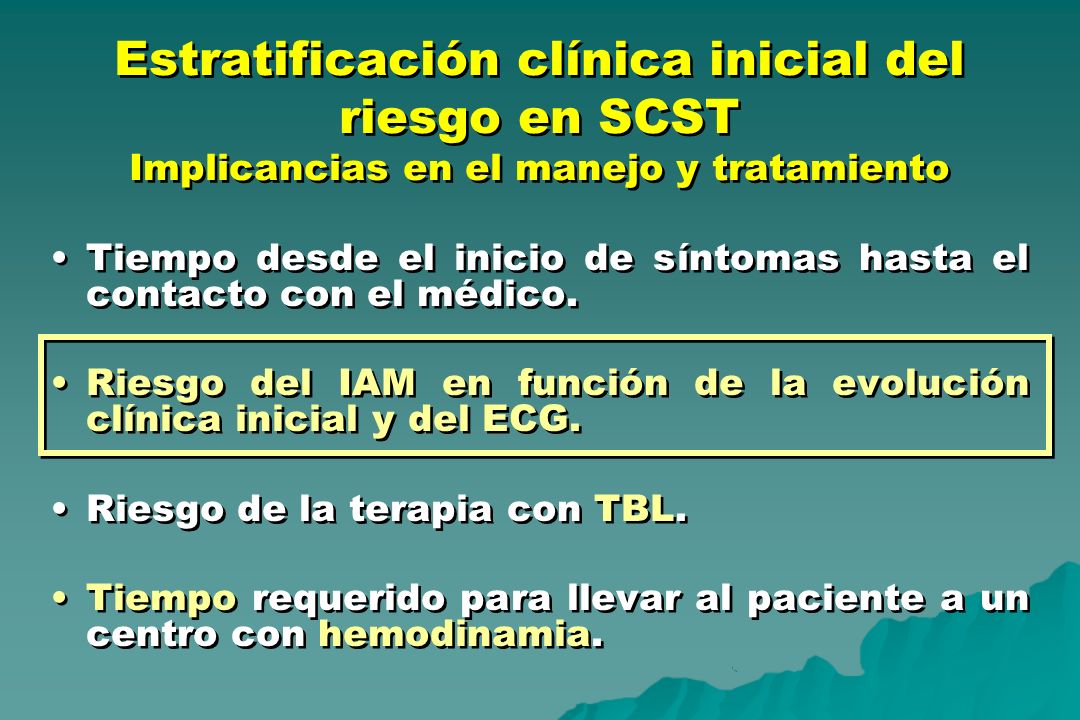 Estratificación clínica inicial del riesgo en SCST
Implicancias en el manejo y tratamiento

• Tiempo desde el inicio de síntomas hasta el contacto con el médico.

• Riesgo del IAM en función de la evolución clínica inicial y del ECG.

• Riesgo de la terapia con TBL.

• Tiempo requerido para llevar al paciente a un centro con hemodinamia.